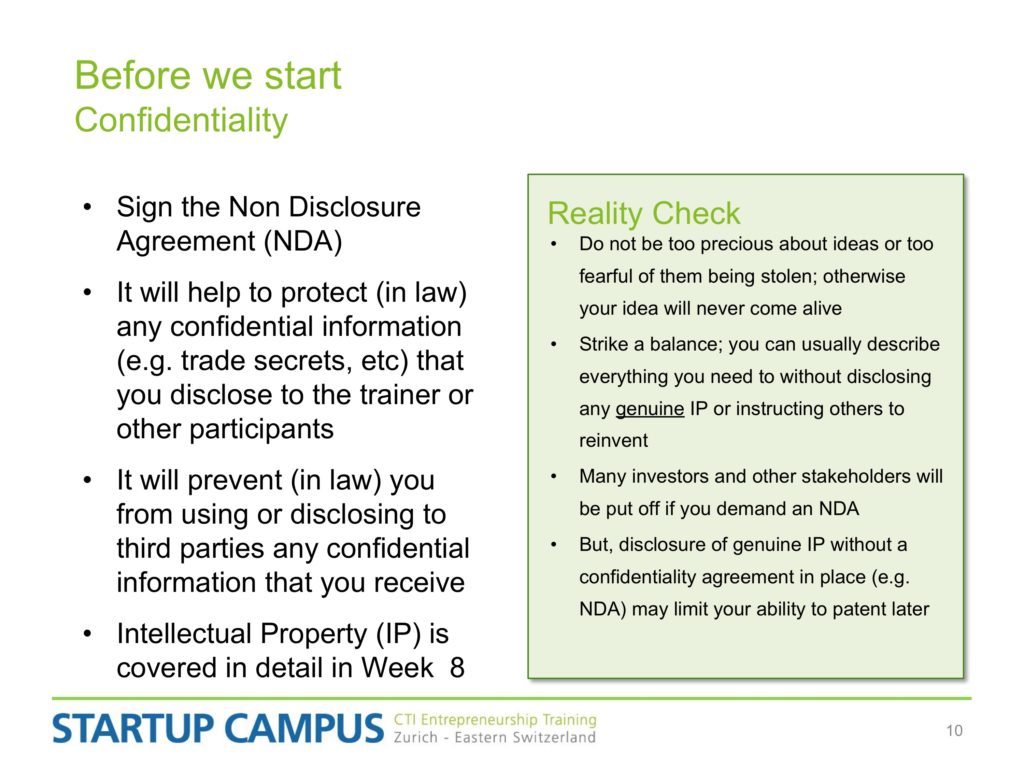 Before we start
Confidentiality

• Sign the Non Disclosure Agreement (NDA)
• It will help to protect (in law) any confidential information (e.g. trade secrets, etc) that you disclose to the trainer or other participants
• It will prevent (in law) you from using or disclosing to third parties any confidential information that you receive
• Intellectual Property (IP) is covered in detail in Week 8

Reality Check
• Do not be too precious about ideas or too fearful of them being stolen; otherwise your idea will never come alive
• Strike a balance; you can usually describe everything you need to without disclosing any genuine IP or instructing others to reinvent
• Many investors and other stakeholders will be put off if you demand an NDA
• But, disclosure of genuine IP without a confidentiality agreement in place (e.g. NDA) may limit your ability to patent later

STARTUP CAMPUS CTI Entrepreneurship Training Zurich - Eastern Switzerland

10